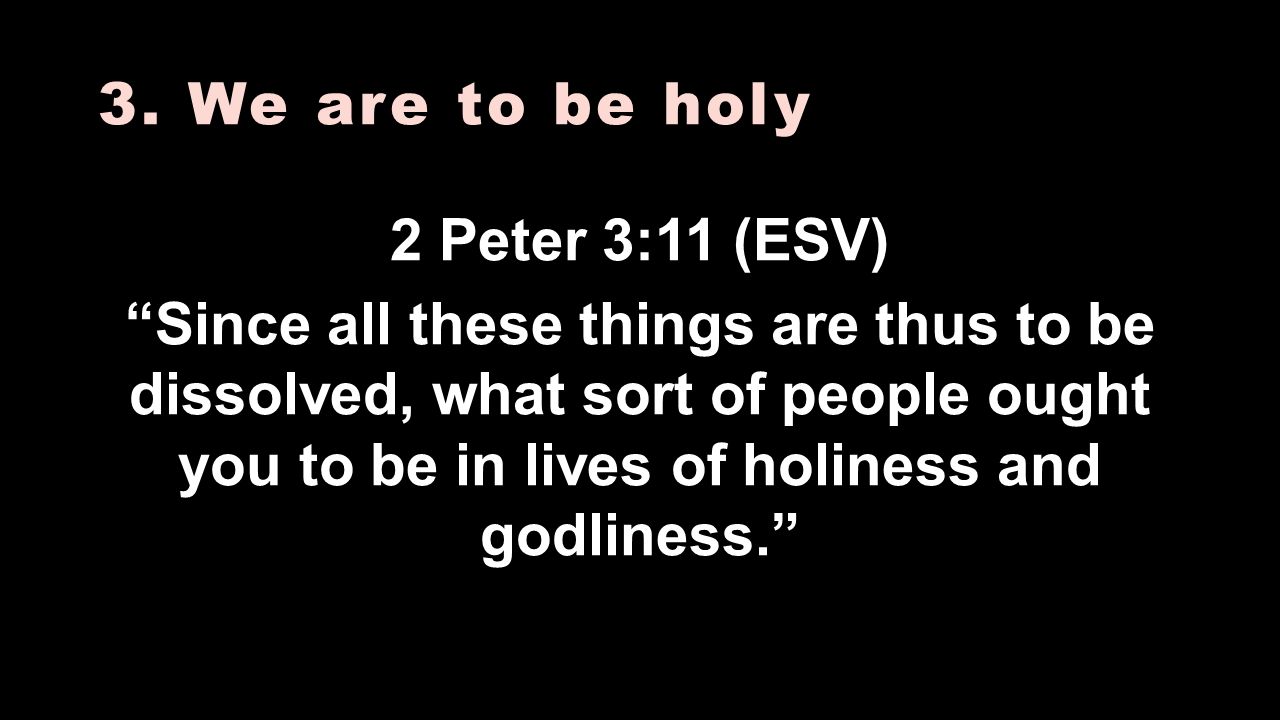 3. We are to be holy

2 Peter 3:11 (ESV)

“Since all these things are thus to be dissolved, what sort of people ought you to be in lives of holiness and godliness.”